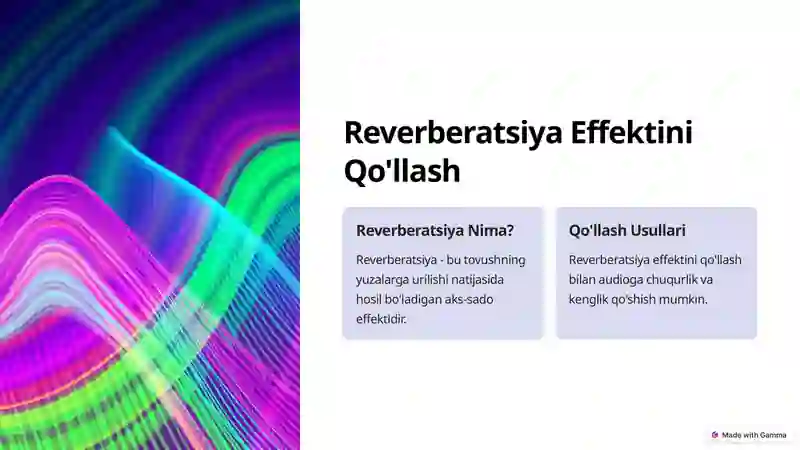 Reverberatsiya Effektini Qo'llash

Reverberatsiya Nima?

Reverberatsiya - bu tovushning yuzalarga urilishi natijasida hosil bo'ladigan aks-sado effektidir.

Qo'llash Usullari

Reverberatsiya effektini qo'llash bilan audioga chuqurlik va kenglik qo'shish mumkin.

Made with Gamma